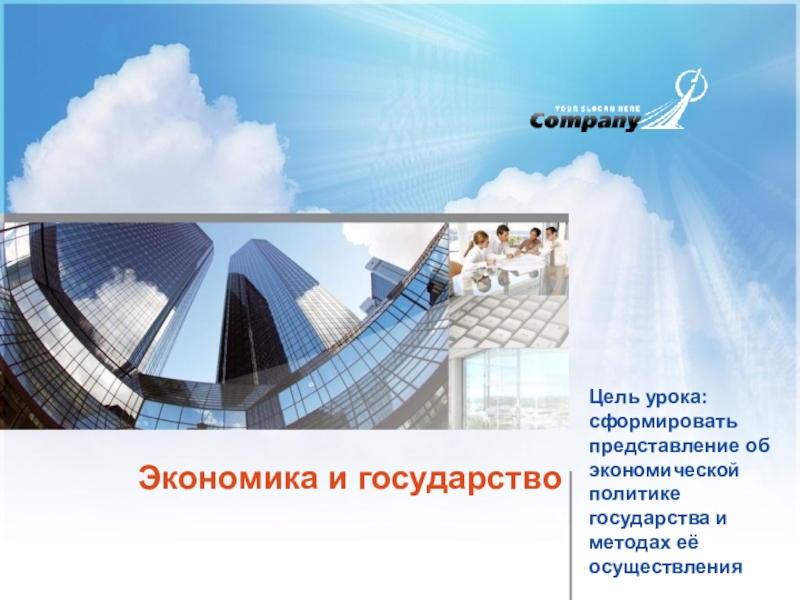 YOUR SLOGAN HERE
Company

Экономика и государство

Цель урока: сформировать представление об экономической политике государства и методах её осуществления